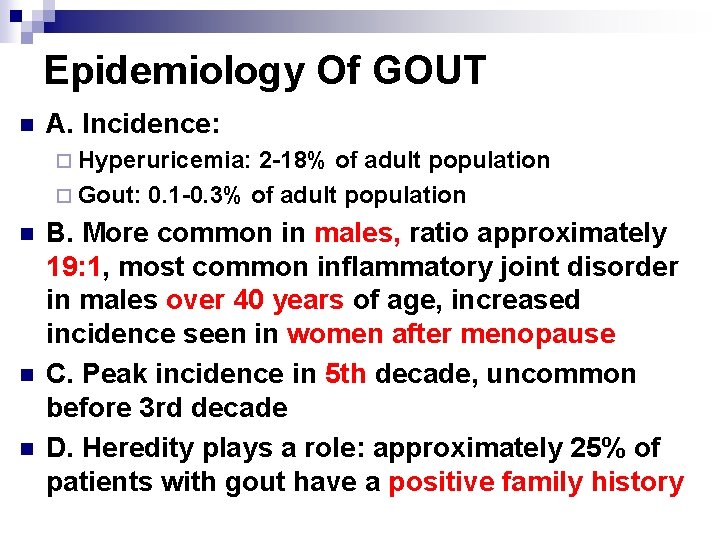 Epidemiology Of GOUT

A. Incidence:

Hyperuricemia: 2-18% of adult population

Gout: 0.1-0.3% of adult population

B. More common in males, ratio approximately 19:1, most common inflammatory joint disorder in males over 40 years of age, increased incidence seen in women after menopause

C. Peak incidence in 5th decade, uncommon before 3rd decade

D. Heredity plays a role: approximately 25% of patients with gout have a positive family history